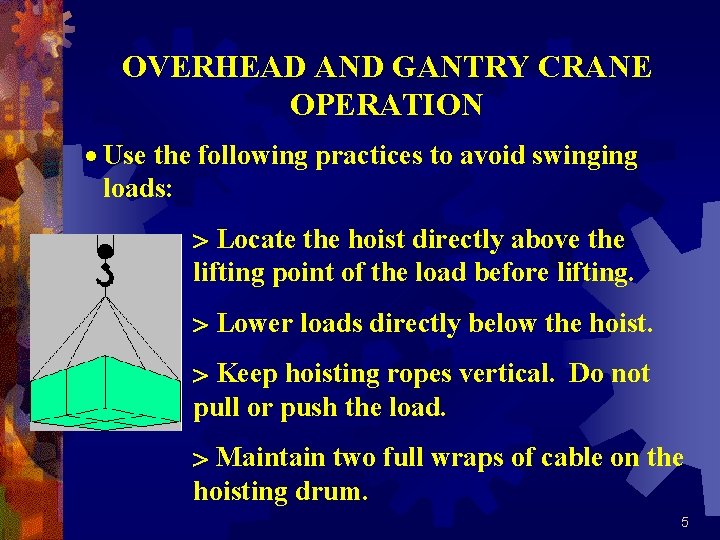 OVERHEAD AND GANTRY CRANE OPERATION

• Use the following practices to avoid swinging loads:

> Locate the hoist directly above the lifting point of the load before lifting.

> Lower loads directly below the hoist.

> Keep hoisting ropes vertical. Do not pull or push the load.

> Maintain two full wraps of cable on the hoisting drum.

5